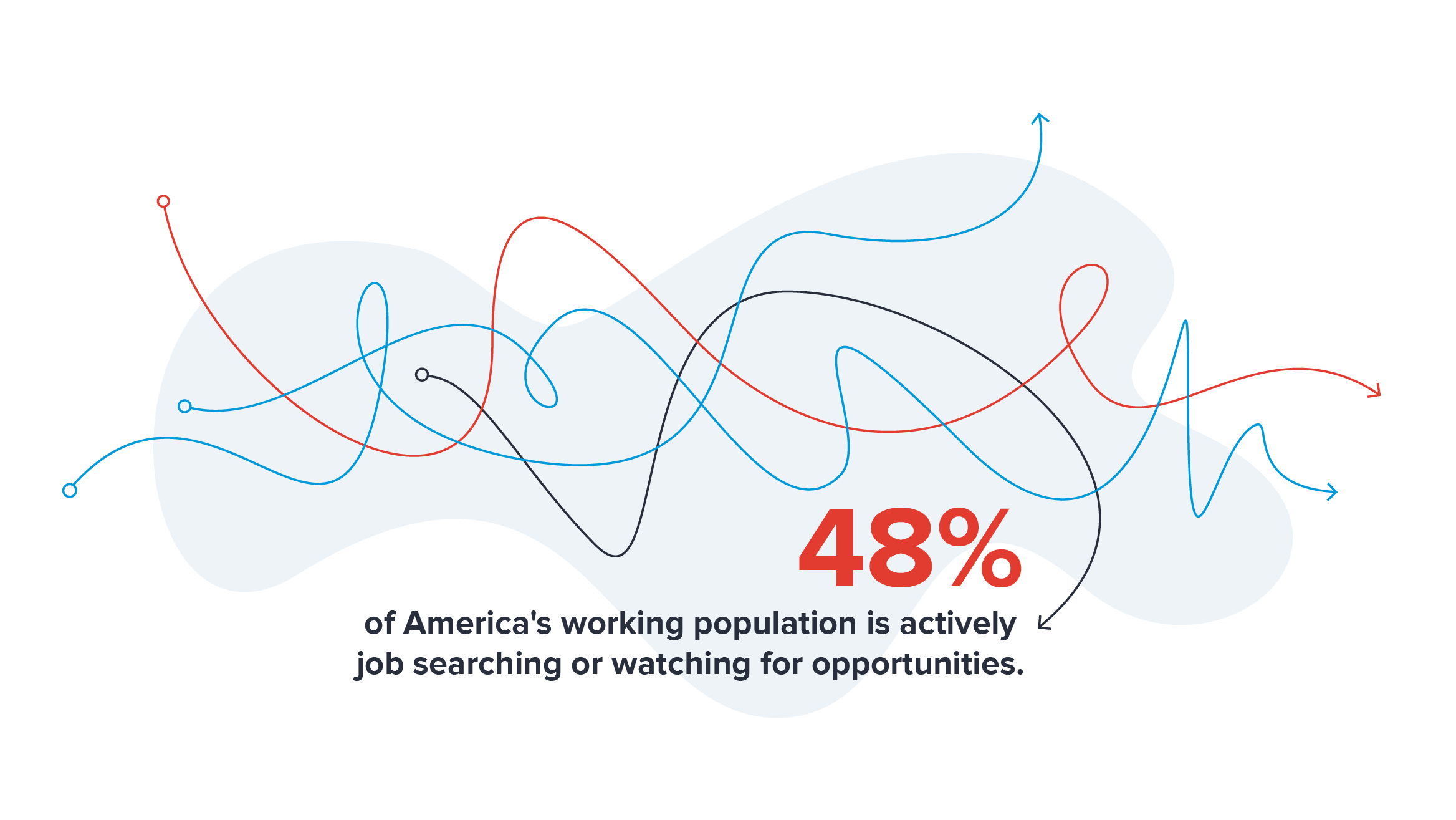 48%

of America's working population is actively job searching or watching for opportunities.